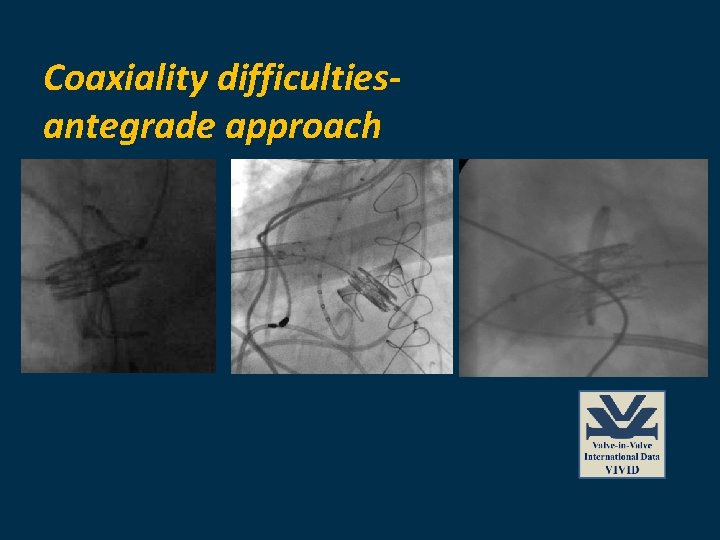 Coaxiality difficulties-
antegrade approach

Valve-in-Valve
International Data
VIVID